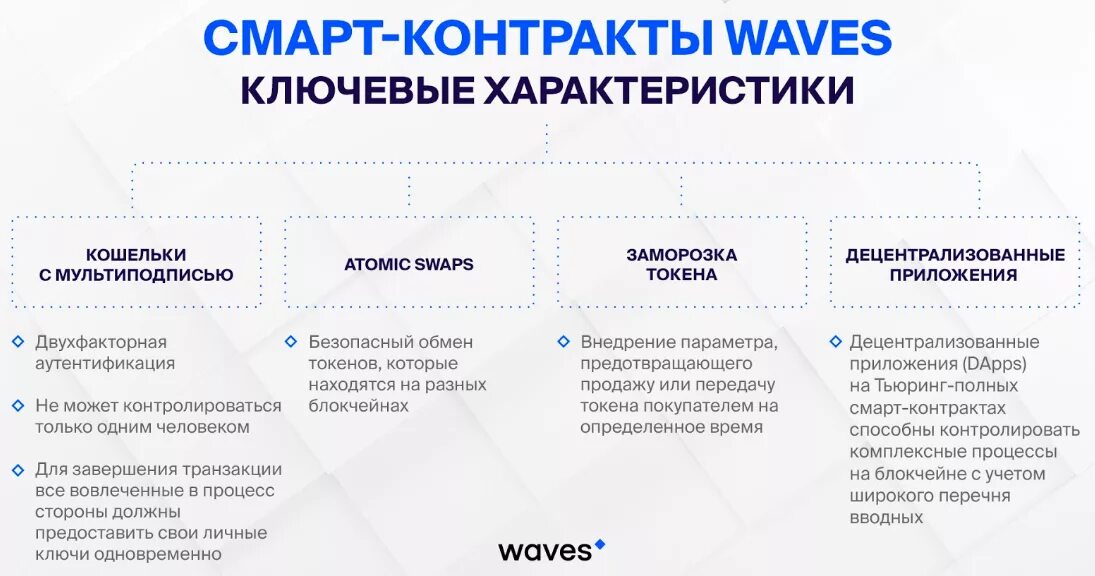 СМАРТ-КОНТРАКТЫ WAVES
КЛЮЧЕВЫЕ ХАРАКТЕРИСТИКИ

КОШЕЛЬКИ С МУЛЬТИПОДПИСЬЮ

Двухфакторная аутентификация

Не может контролироваться только одним человеком

Для завершения транзакции все вовлеченные в процесс стороны должны предоставить свои личные ключи одновременно

ATOMIC SWAPS

Безопасный обмен токенов, которые находятся на разных блокчейнах

ЗАМОРОЗКА ТОКЕНА

Внедрение параметра, предотвращающего продажу или передачу токена покупателем на определенное время

ДЕЦЕНТРАЛИЗОВАННЫЕ ПРИЛОЖЕНИЯ

Децентрализованные приложения (DApps) на Тьюринг-полных смарт-контрактах способны контролировать комплексные процессы на блокчейне с учетом широкого перечня вводных

waves